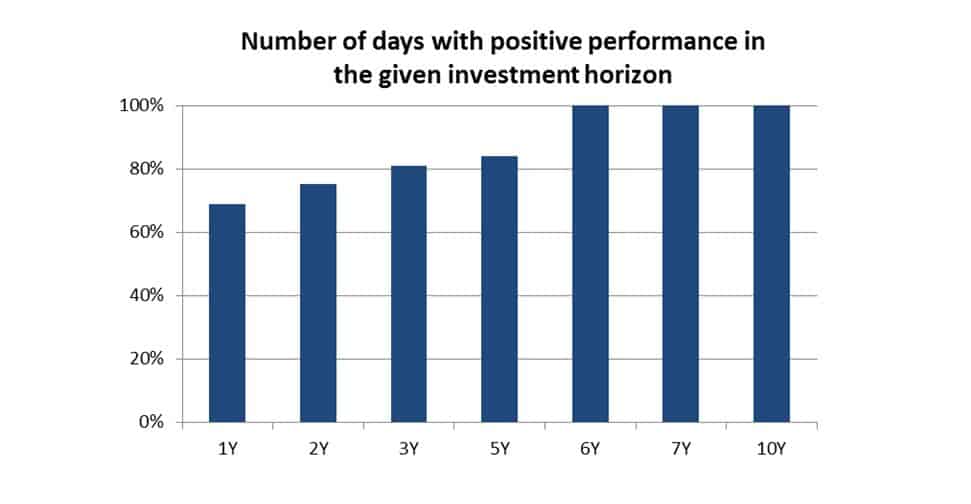 Number of days with positive performance in the given investment horizon

100%
80%
60%
40%
20%
0%

1Y
2Y
3Y
5Y
6Y
7Y
10Y